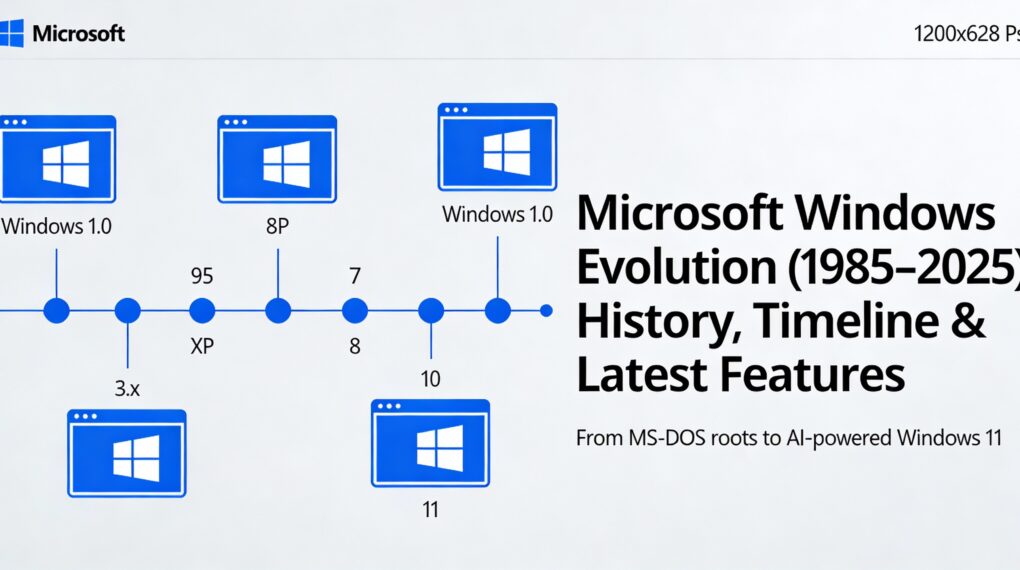 Microsoft

1200x628 Ps

Windows 1.0

8P

Windows 1.0

95

7

XP

8

3.x

10

11

Microsoft Windows Evolution (1985–2025) History, Timeline & Latest Features

From MS-DOS roots to AI-powered Windows 11